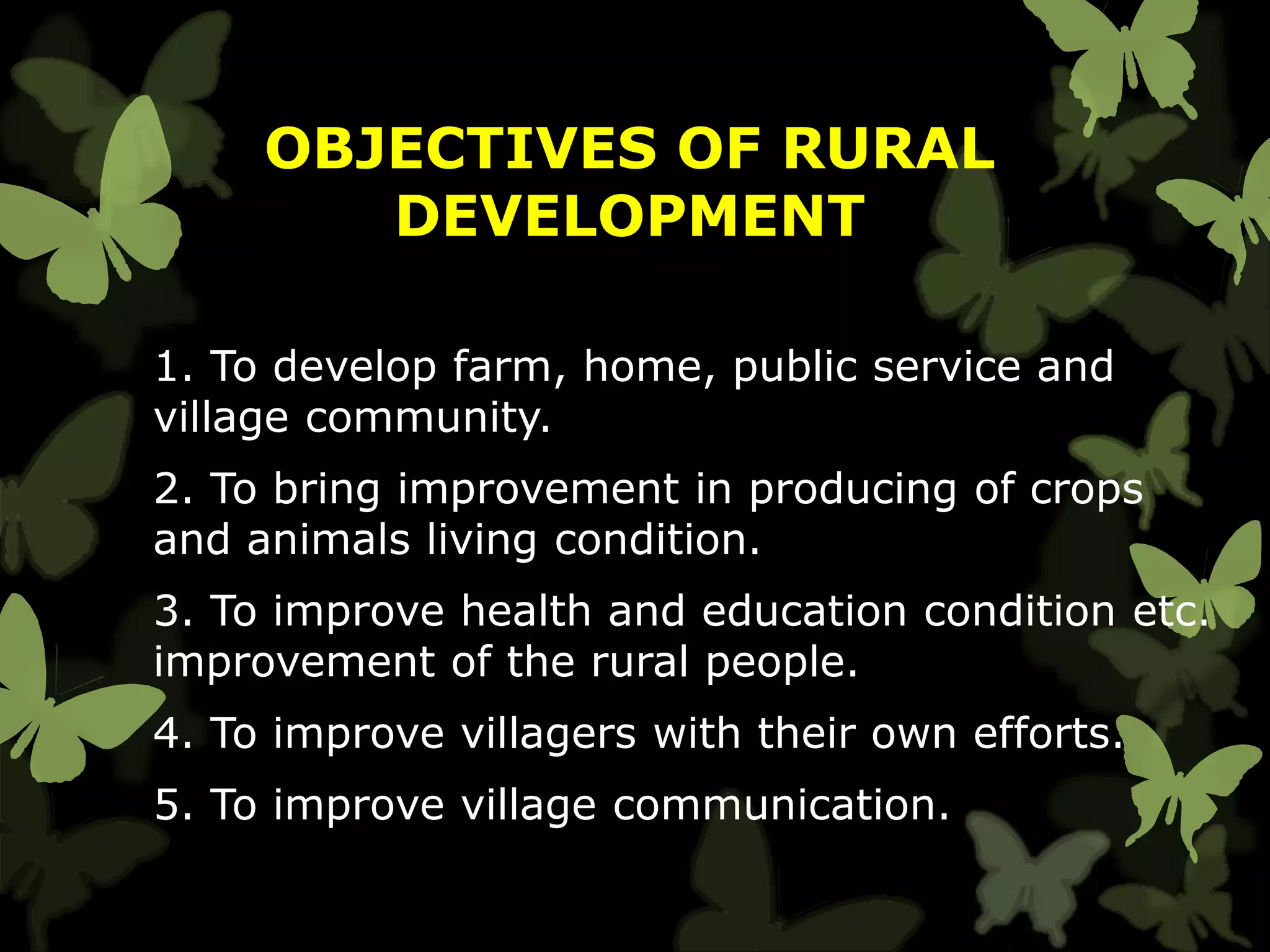 OBJECTIVES OF RURAL DEVELOPMENT

1. To develop farm, home, public service and village community.

2. To bring improvement in producing of crops and animals living condition.

3. To improve health and education condition etc. improvement of the rural people.

4. To improve villagers with their own efforts.

5. To improve village communication.